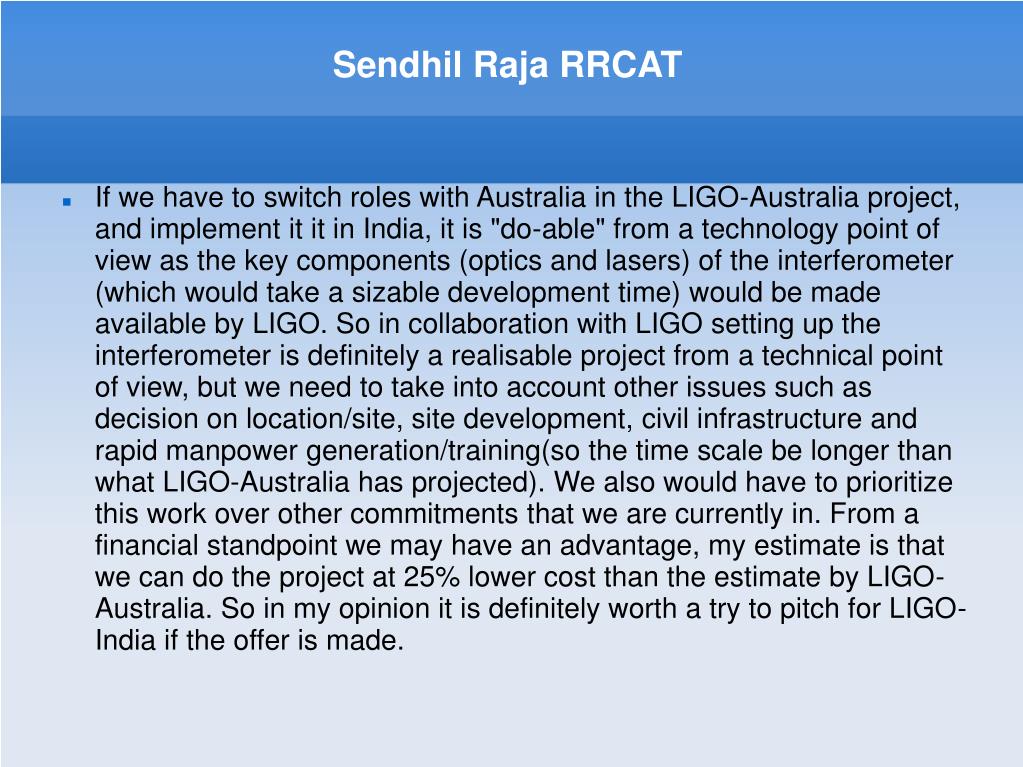 Sendhil Raja RRCAT

If we have to switch roles with Australia in the LIGO-Australia project, and implement it it in India, it is "do-able" from a technology point of view as the key components (optics and lasers) of the interferometer (which would take a sizable development time) would be made available by LIGO. So in collaboration with LIGO setting up the interferometer is definitely a realisable project from a technical point of view, but we need to take into account other issues such as decision on location/site, site development, civil infrastructure and rapid manpower generation/training(so the time scale be longer than what LIGO-Australia has projected). We also would have to prioritize this work over other commitments that we are currently in. From a financial standpoint we may have an advantage, my estimate is that we can do the project at 25% lower cost than the estimate by LIGO-Australia. So in my opinion it is definitely worth a try to pitch for LIGO-India if the offer is made.